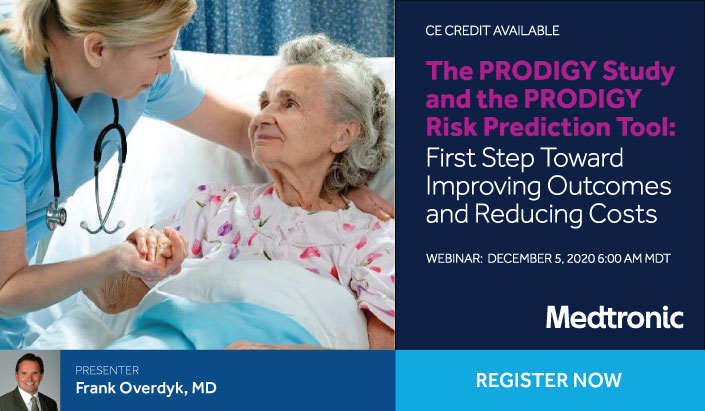 CE CREDIT AVAILABLE

The PRODIGY Study and the PRODIGY Risk Prediction Tool: First Step Toward Improving Outcomes and Reducing Costs

WEBINAR: DECEMBER 5, 2020 6:00 AM MDT

Medtronic

PRESENTER
Frank Overdyk, MD

REGISTER NOW